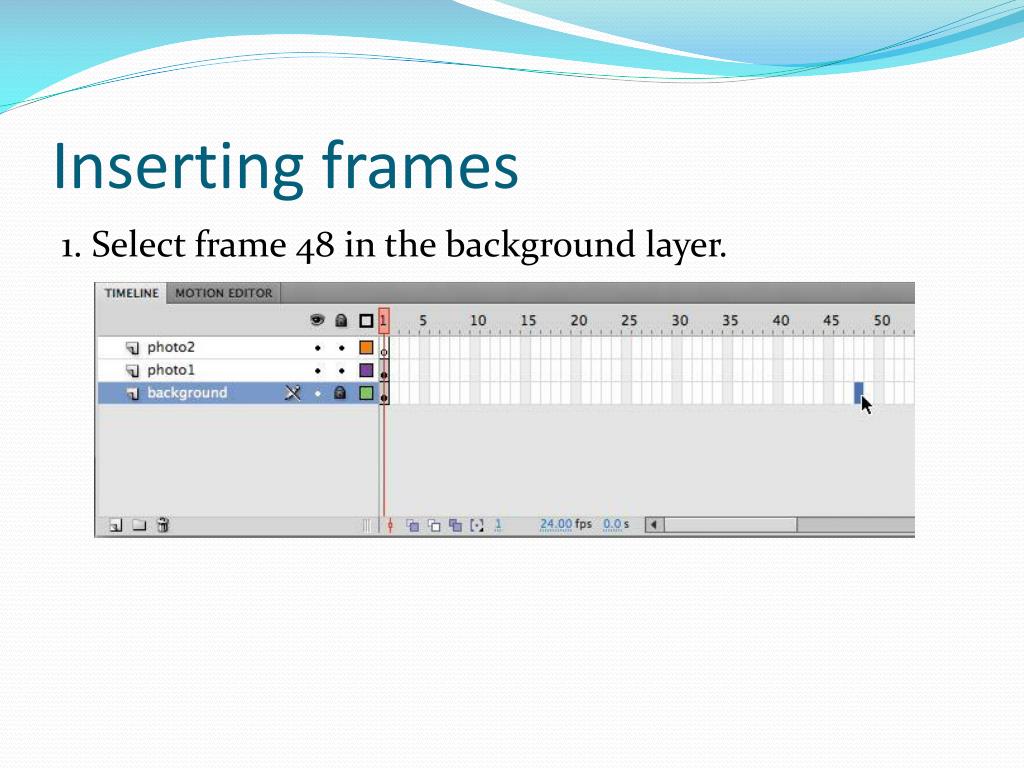 Inserting frames

1. Select frame 48 in the background layer.

TIMELINE MOTION EDITOR

1 5 10 15 20 25 30 35 40 45 50

photo2

photo1

background

1 24.00 fps 0.0 s